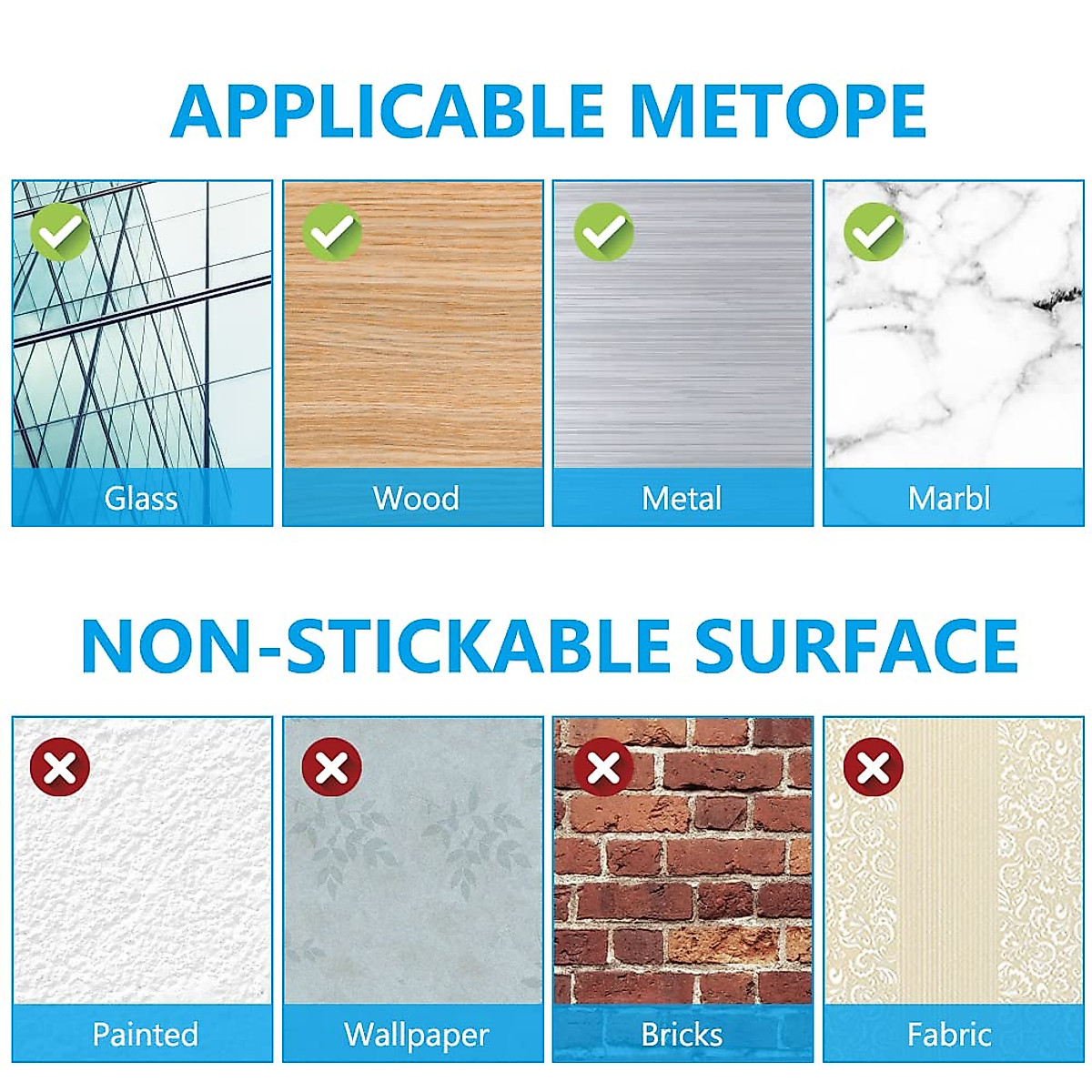 APPLICABLE METOPE

Glass

Wood

Metal

Marbl

NON-STICKABLE SURFACE

Painted

Wallpaper

Bricks

Fabric